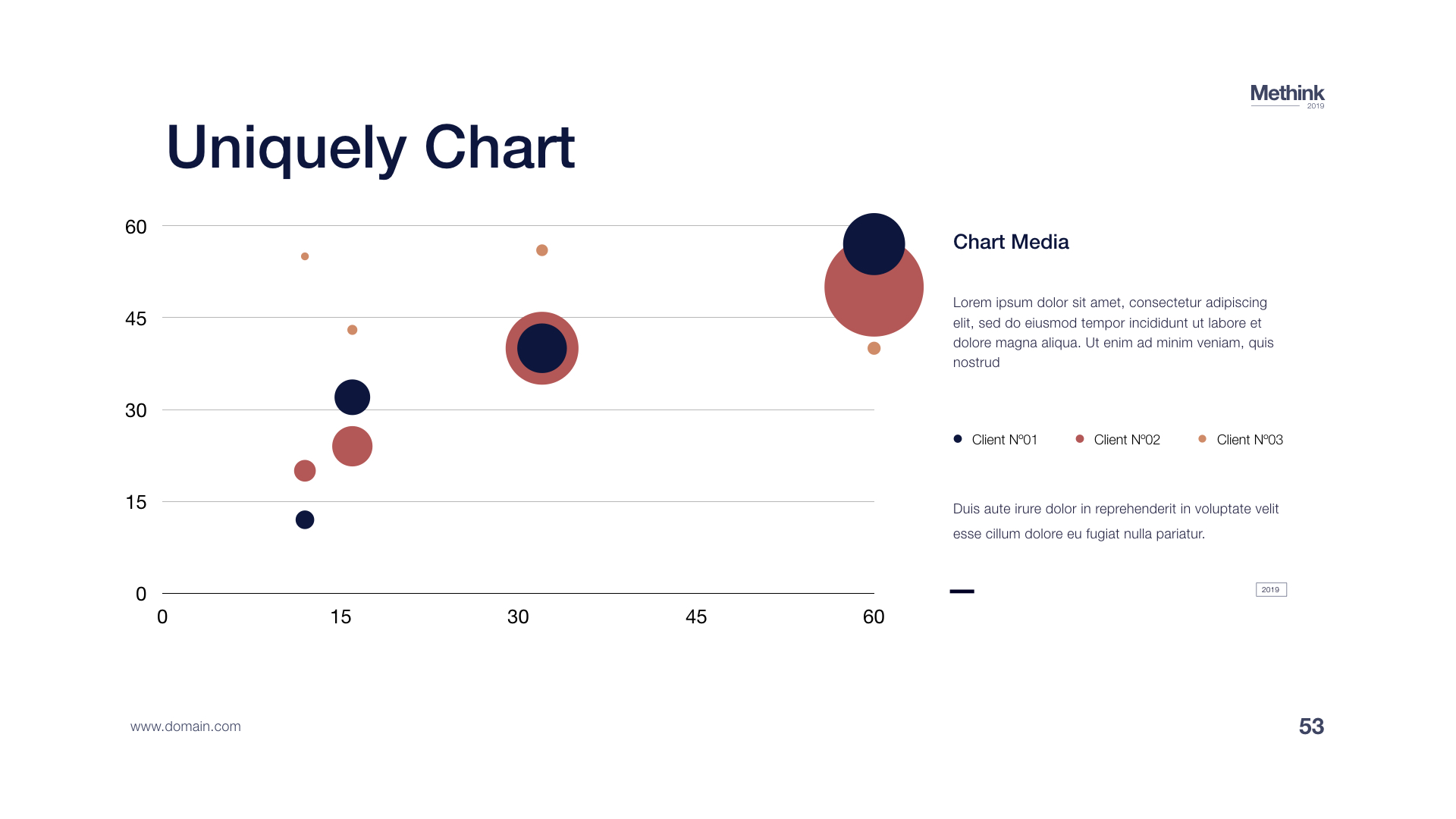 Methink
2019

Uniquely Chart

60
45
30
15
0
0 15 30 45 60

Chart Media

Lorem ipsum dolor sit amet, consectetur adipiscing elit, sed do eiusmod tempor incididunt ut labore et dolore magna aliqua. Ut enim ad minim veniam, quis nostrud

Client Nº01 Client Nº02 Client Nº03

Duis aute irure dolor in reprehenderit in voluptate velit esse cillum dolore eu fugiat nulla pariatur.

2019

www.domain.com

53